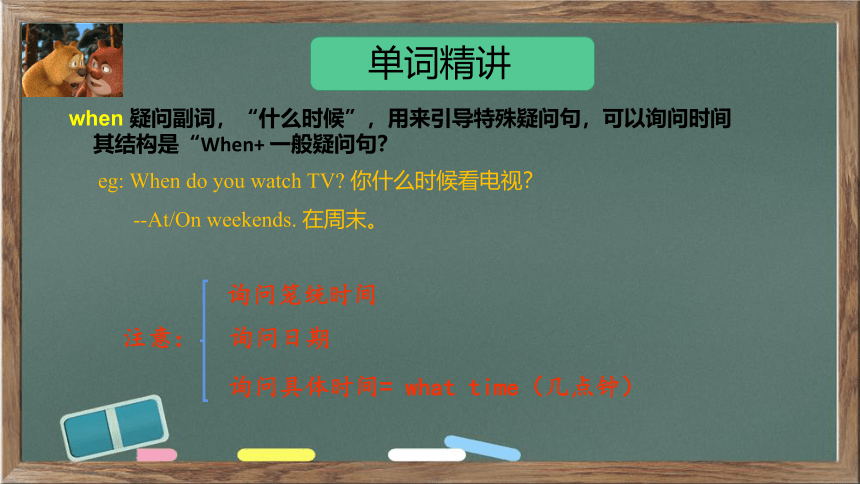 单词精讲

when 疑问副词，“什么时候”，用来引导特殊疑问句，可以询问时间 其结构是“When+ 一般疑问句?

eg: When do you watch TV? 你什么时候看电视?

--At/On weekends. 在周末。

注意：

询问笼统时间

询问日期

询问具体时间= what time（几点钟）